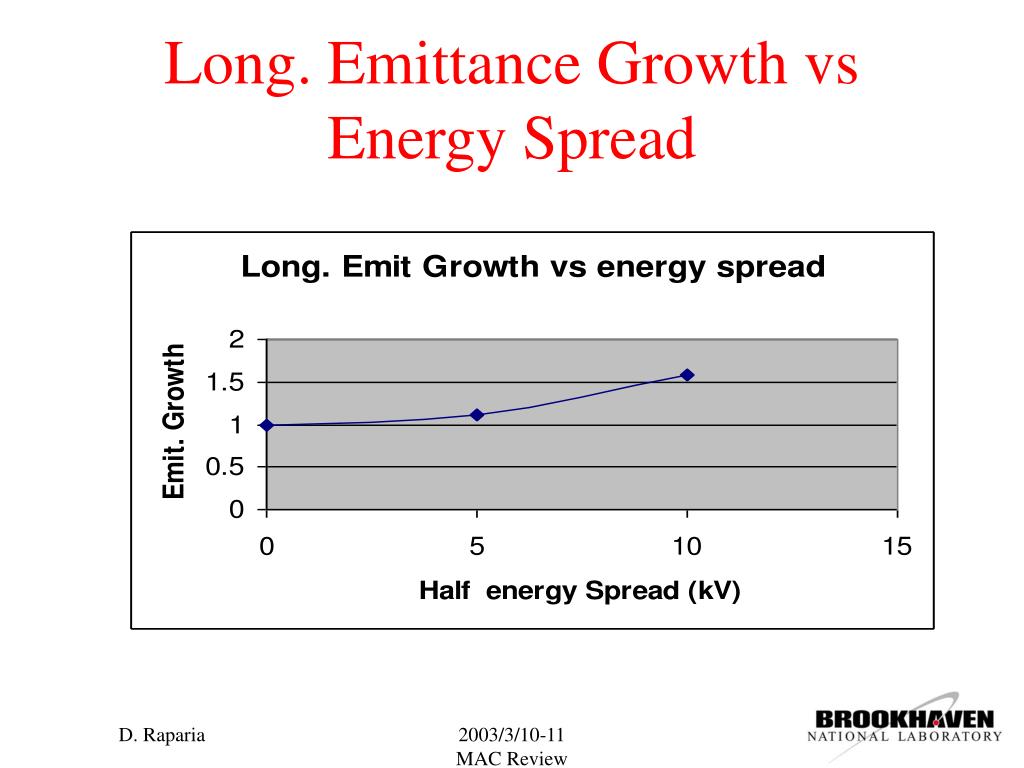 Long. Emittance Growth vs Energy Spread

Long. Emit Growth vs energy spread

Emit. Growth

2
1.5
1
0.5
0

0
5
10
15

Half energy Spread (kV)

D. Raparia

2003/3/10-11
MAC Review

BROOKHAVEN
NATIONAL LABORATORY